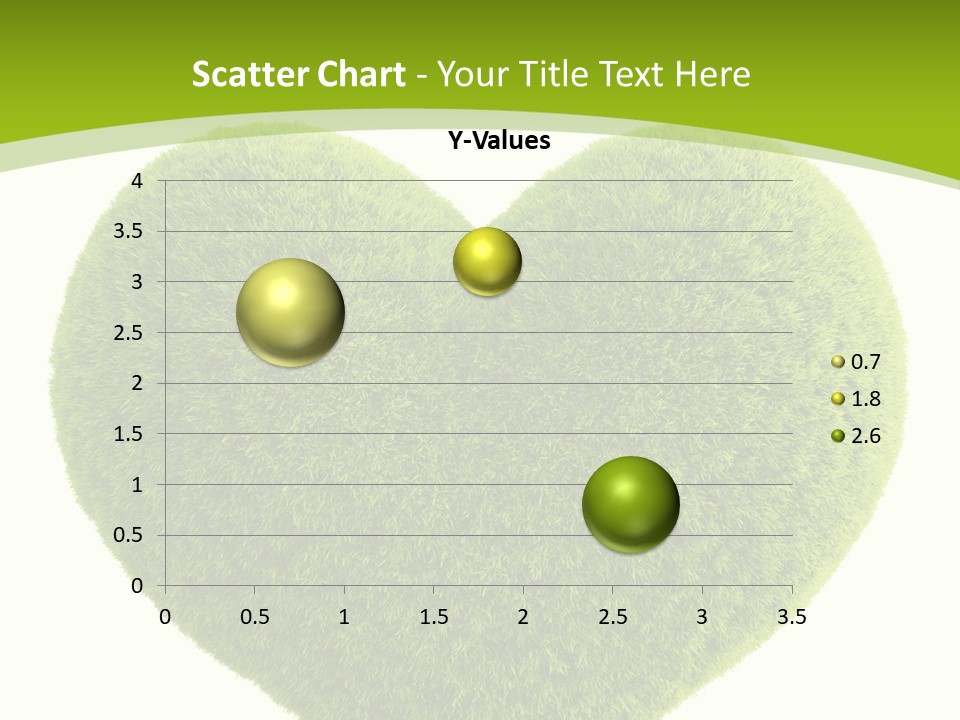 Scatter Chart - Your Title Text Here

Y-Values

4
3.5
3
2.5
2
1.5
1
0.5
0

0 0.5 1 1.5 2 2.5 3 3.5

0.7
1.8
2.6